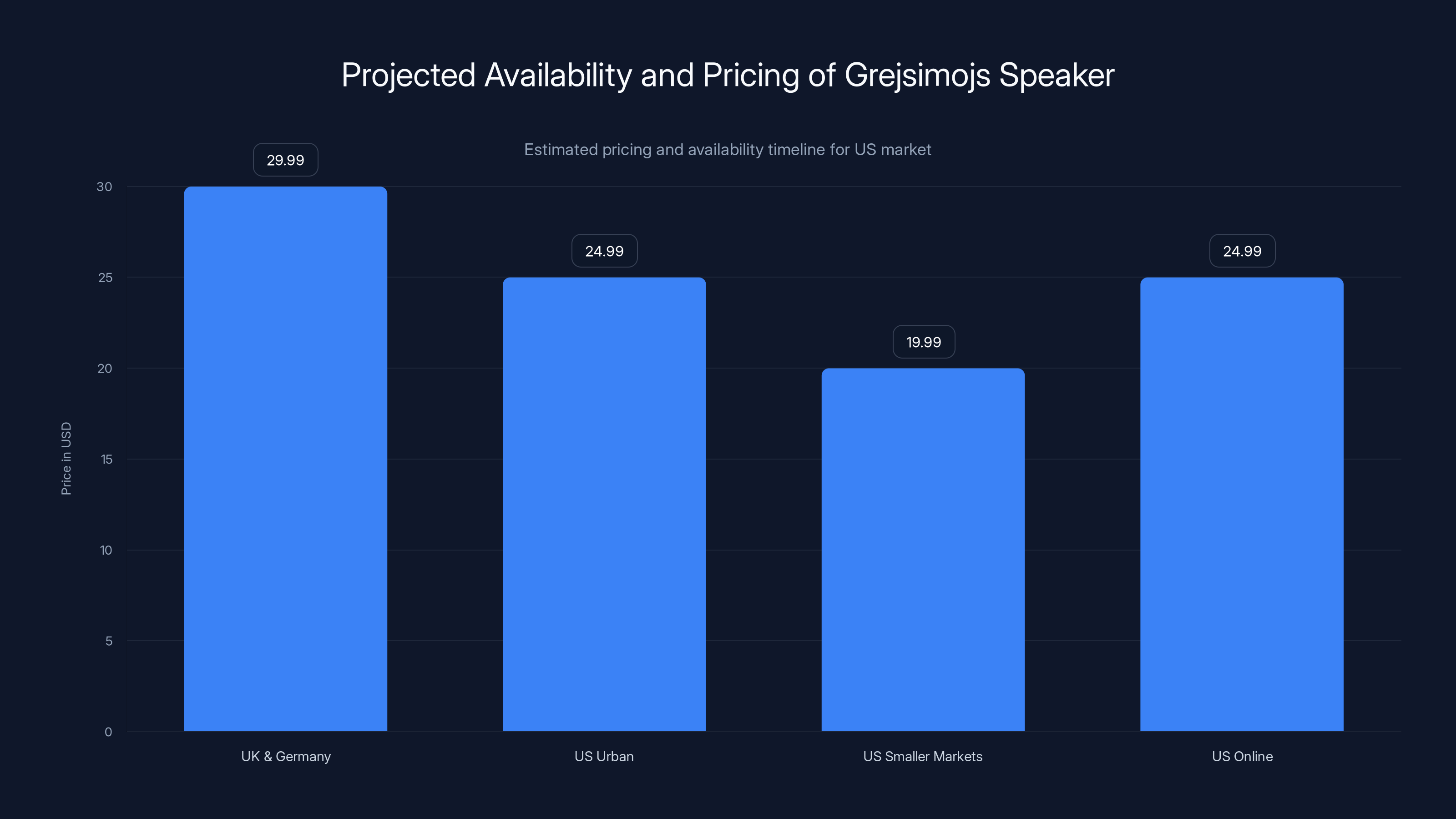 Projected Availability and Pricing of Grejsimojs Speaker

Estimated pricing and availability timeline for US market

Price in USD

30
25
20
15
10
5
0

29.99
24.99
19.99
24.99

UK & Germany
US Urban
US Smaller Markets
US Online